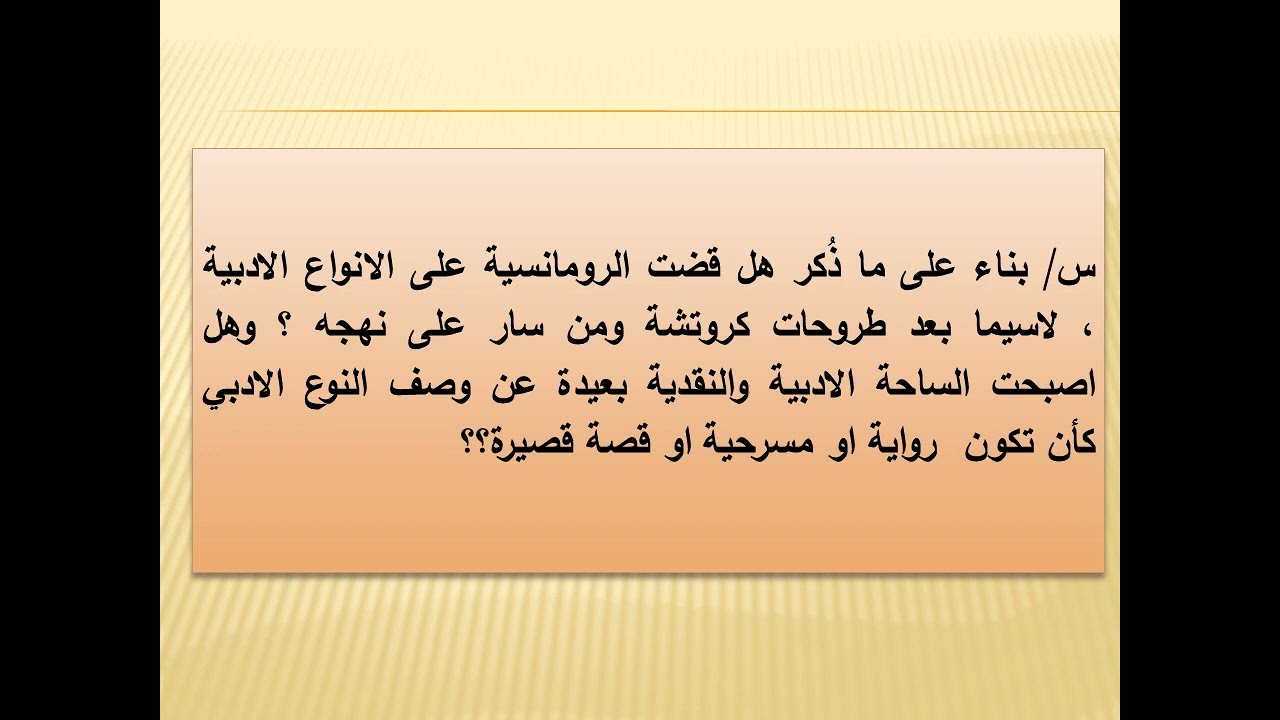 س/ بناء على ما ذُكر هل قضت الرومانسية على الانواع الادبية ، لاسيما بعد طروحات كروتشة ومن سار على نهجه ؟ وهل اصبحت الساحة الادبية والنقدية بعيدة عن وصف النوع الادبي كأن تكون رواية او مسرحية او قصة قصيرة؟؟